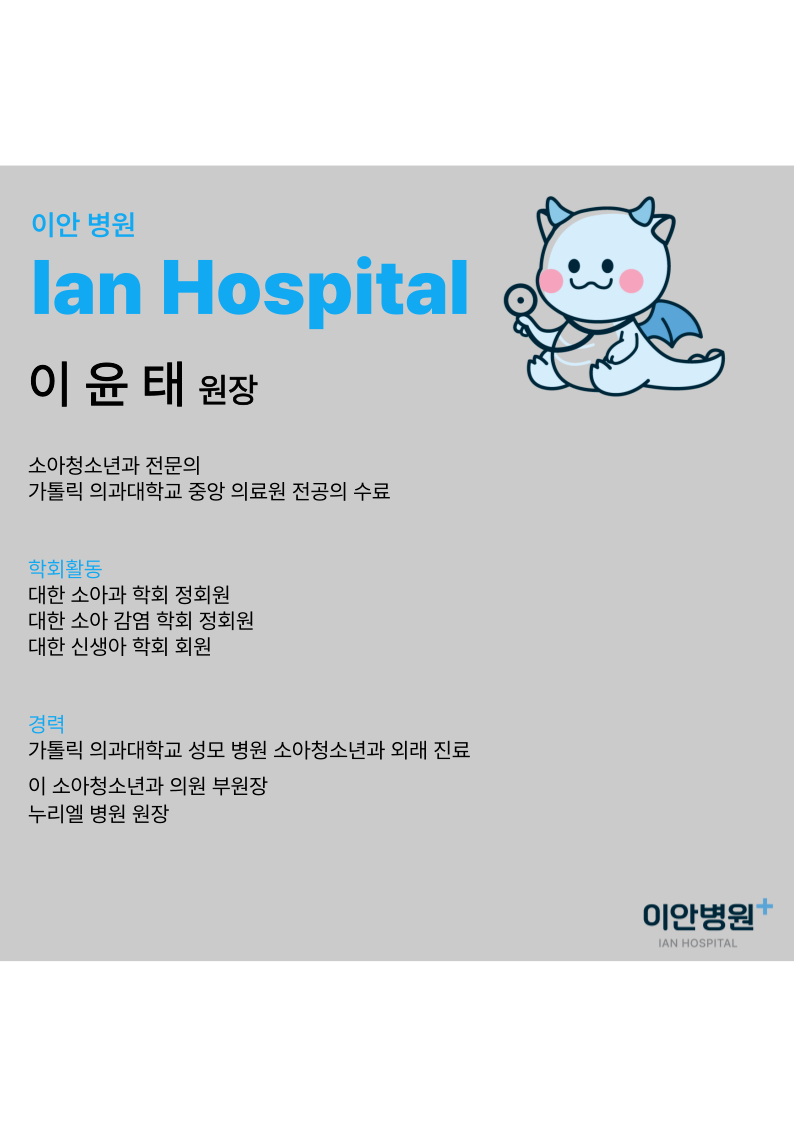 이안 병원
Ian Hospital

이 윤 태 원장

소아청소년과 전문의
가톨릭 의과대학교 중앙 의료원 전공의 수료

학회활동
대한 소아과 학회 정회원
대한 소아 감염 학회 정회원
대한 신생아 학회 회원

경력
가톨릭 의과대학교 성모 병원 소아청소년과 외래 진료
이 소아청소년과 의원 부원장
누리엘 병원 원장

이안병원
IAN HOSPITAL